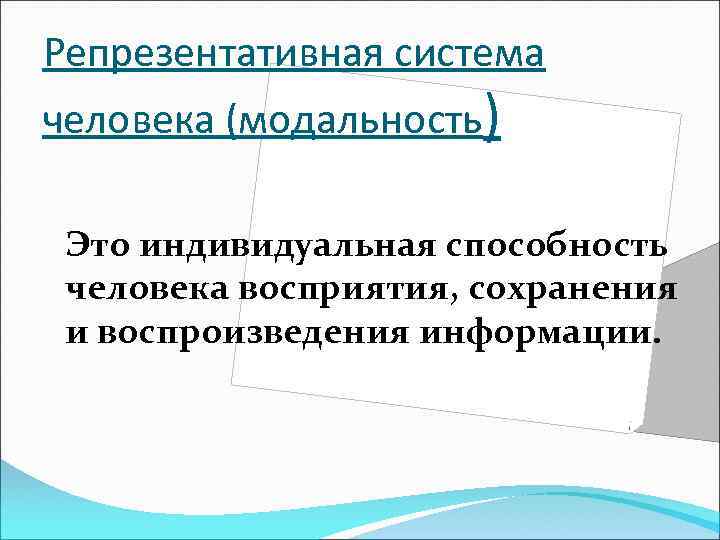 Репрезентативная система человека (модальность)

Это индивидуальная способность человека восприятия, сохранения и воспроизведения информации.